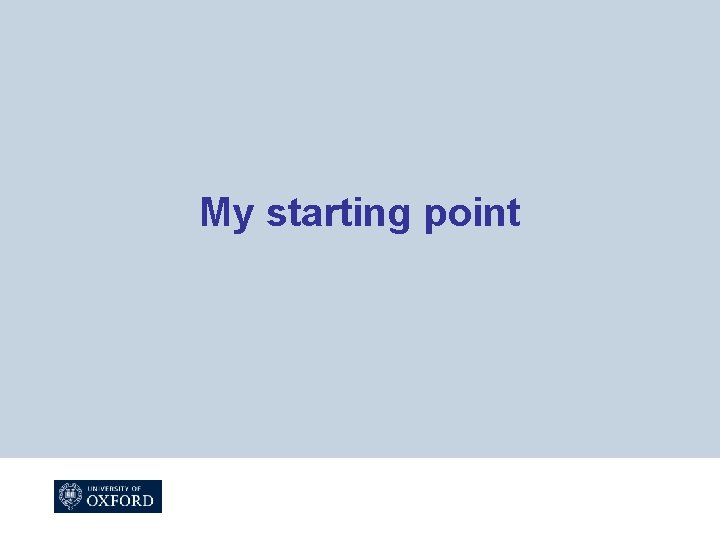 My starting point

UNIVERSITY OF
OXFORD